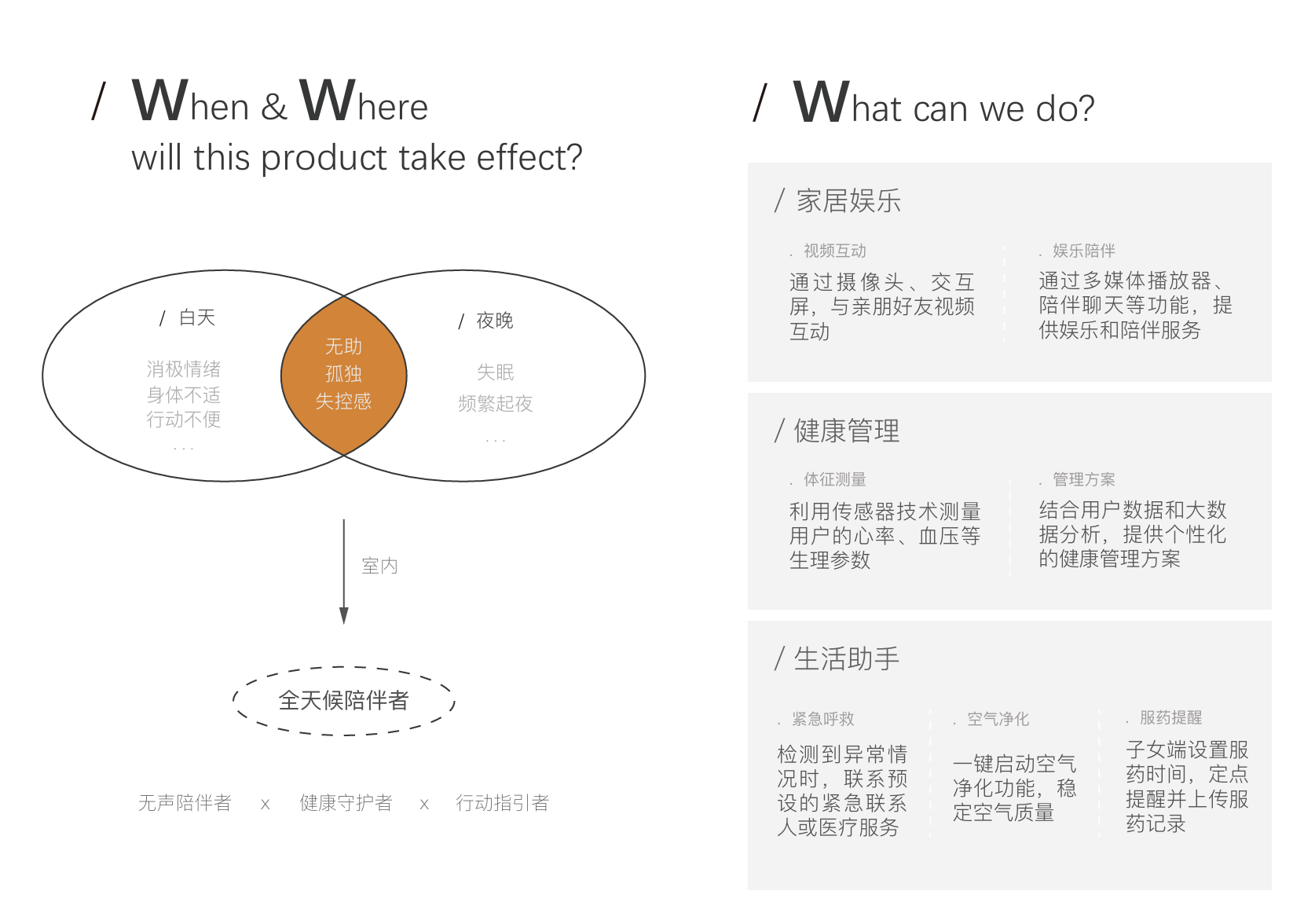 / When & Where
will this product take effect?

/ 白天

消极情绪
身体不适
行动不便
. . .

无助
孤独
失控感

/ 夜晚

失眠
频繁起夜
. . .

室内

全天候陪伴者

无声陪伴者 x 健康守护者 x 行动指引者

/ What can we do?

/ 家居娱乐

. 视频互动
通过摄像头、交互屏，与亲朋好友视频互动

. 娱乐陪伴
通过多媒体播放器、陪伴聊天等功能，提供娱乐和陪伴服务

/ 健康管理

. 体征测量
利用传感器技术测量用户的心率、血压等生理参数

. 管理方案
结合用户数据和大数据分析，提供个性化的健康管理方案

/ 生活助手

. 紧急呼救
检测到异常情况时，联系预设的紧急联系人或医疗服务

. 空气净化
一键启动空气净化功能，稳定空气质量

. 服药提醒
子女端设置服药时间，定点提醒并上传服药记录